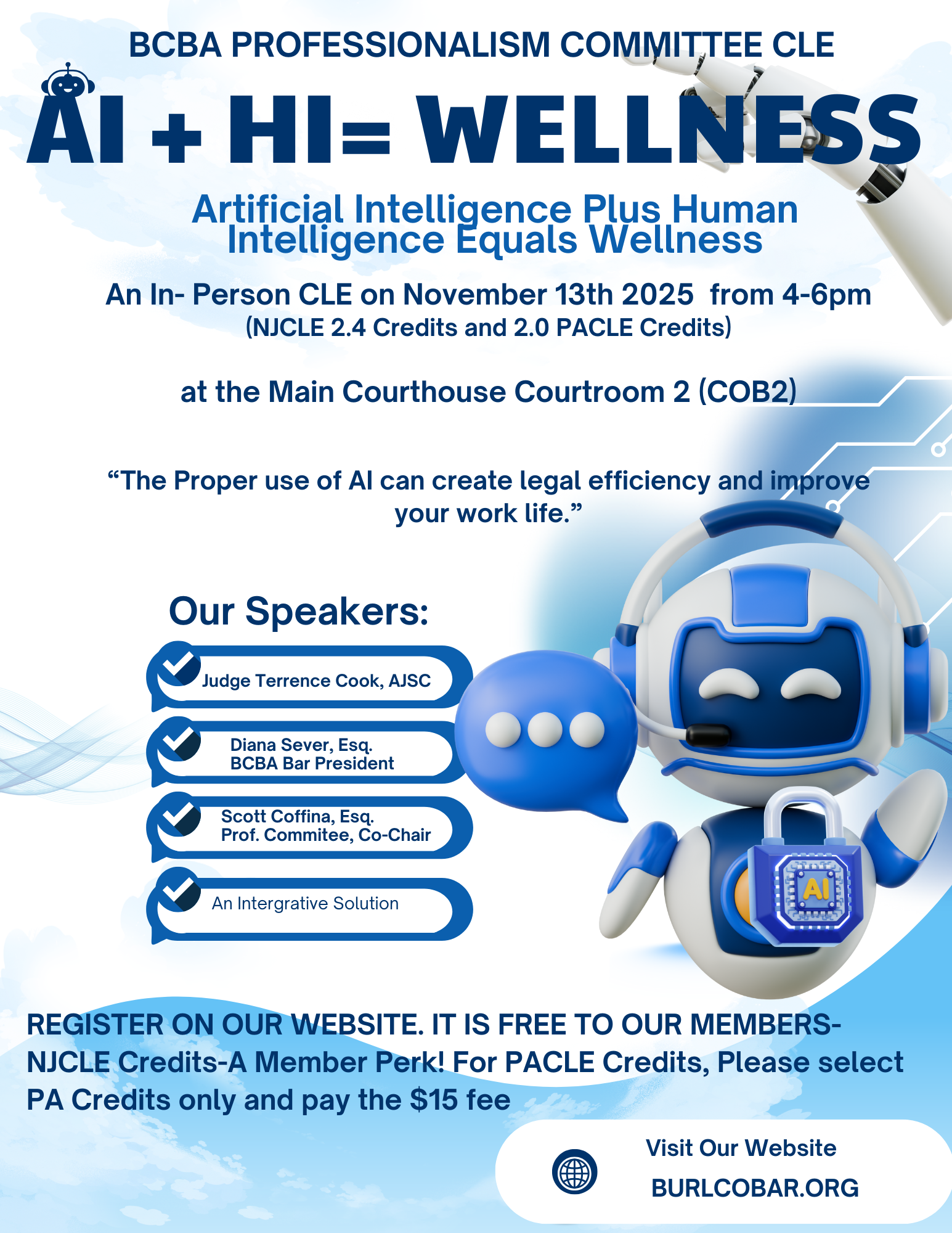 BCBA PROFESSIONALISM COMMITTEE CLE

AI + HI= WELLNESS

Artificial Intelligence Plus Human Intelligence Equals Wellness

An In- Person CLE on November 13th 2025 from 4-6pm
(NJCLE 2.4 Credits and 2.0 PACLE Credits)

at the Main Courthouse Courtroom 2 (COB2)

“The Proper use of AI can create legal efficiency and improve your work life.”

Our Speakers:

Judge Terrence Cook, AJSC

Diana Sever, Esq.
BCBA Bar President

Scott Coffina, Esq.
Prof. Commitee, Co-Chair

An Intergrative Solution

AI

REGISTER ON OUR WEBSITE. IT IS FREE TO OUR MEMBERS- NJCLE Credits-A Member Perk! For PACLE Credits, Please select PA Credits only and pay the $15 fee

Visit Our Website
BURLCOBAR.ORG